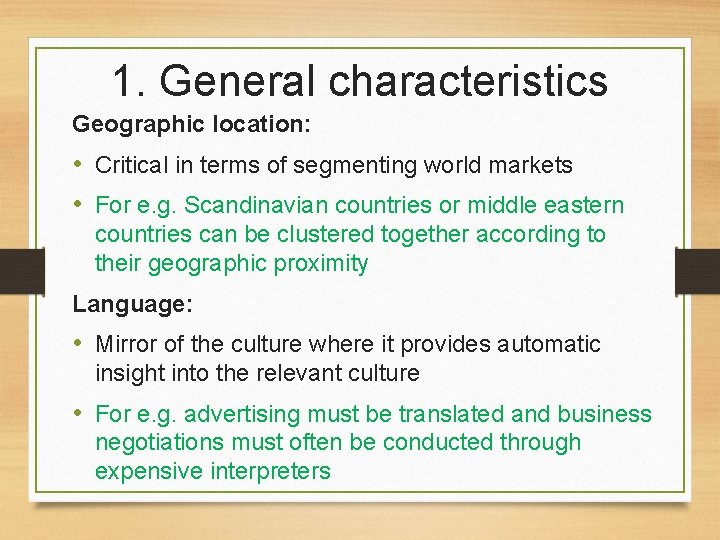 1. General characteristics

Geographic location:

• Critical in terms of segmenting world markets

• For e.g. Scandinavian countries or middle eastern countries can be clustered together according to their geographic proximity

Language:

• Mirror of the culture where it provides automatic insight into the relevant culture

• For e.g. advertising must be translated and business negotiations must often be conducted through expensive interpreters